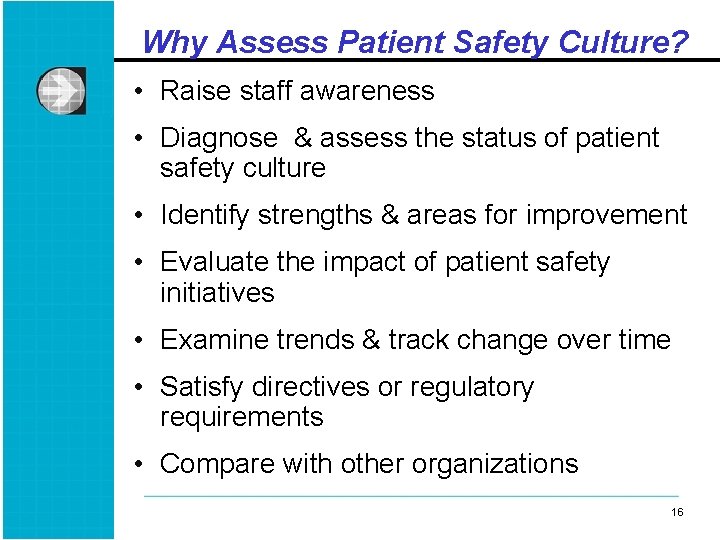 Why Assess Patient Safety Culture?

• Raise staff awareness

• Diagnose & assess the status of patient safety culture

• Identify strengths & areas for improvement

• Evaluate the impact of patient safety initiatives

• Examine trends & track change over time

• Satisfy directives or regulatory requirements

• Compare with other organizations

16